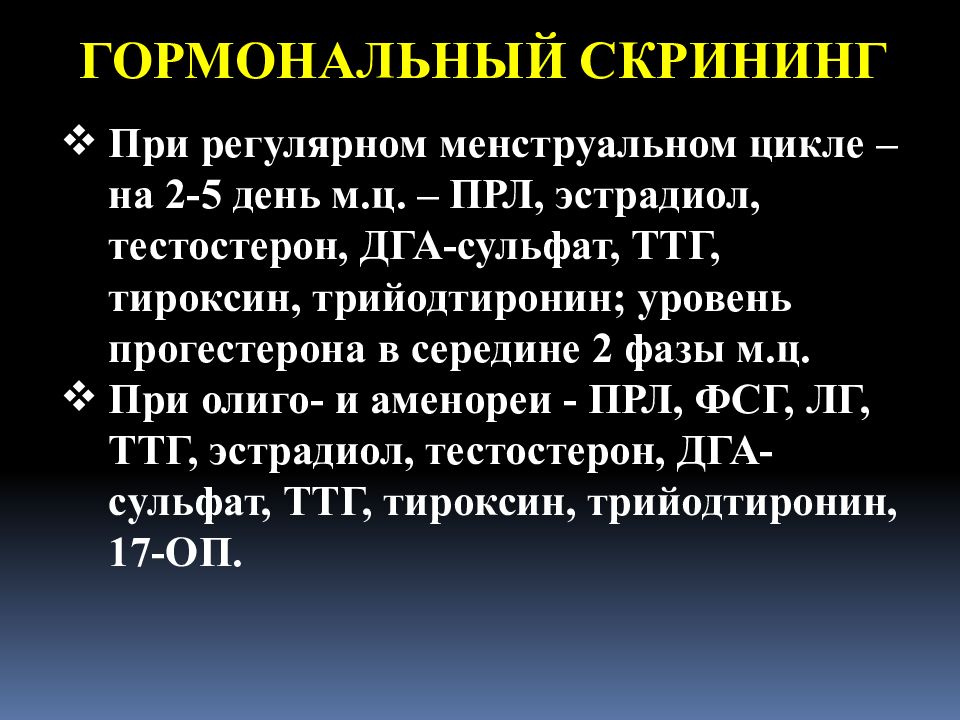 ГОРМОНАЛЬНЫЙ СКРИНИНГ

❖ При регулярном менструальном цикле – на 2-5 день м.ц. – ПРЛ, эстрадиол, тестостерон, ДГА-сульфат, ТТГ, тироксин, трийодтиронин; уровень прогестерона в середине 2 фазы м.ц.

❖ При олиго- и аменореи - ПРЛ, ФСГ, ЛГ, ТТГ, эстрадиол, тестостерон, ДГА-сульфат, ТТГ, тироксин, трийодтиронин, 17-ОП.